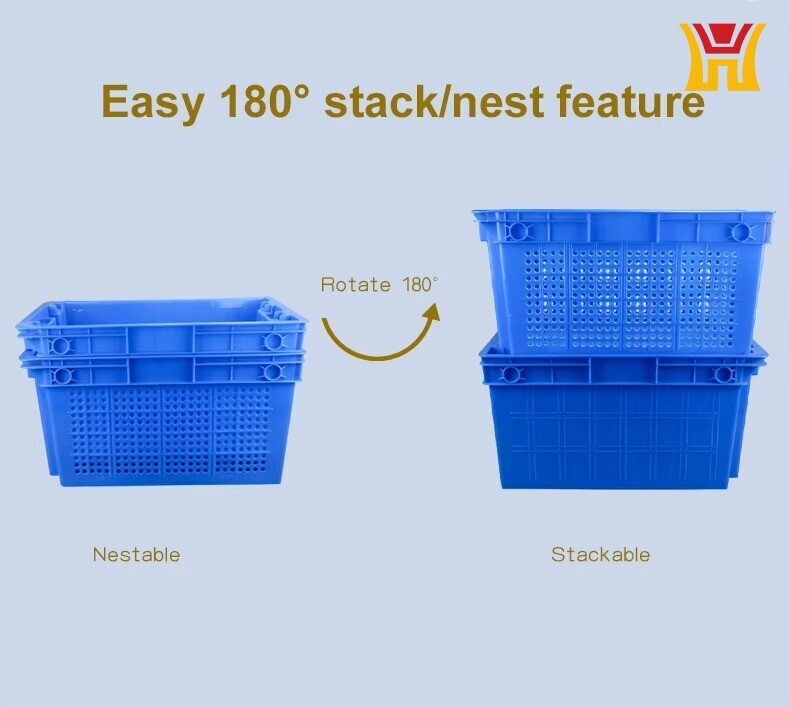 Easy 180° stack/nest feature

Rotate 180°

Nestable

Stackable